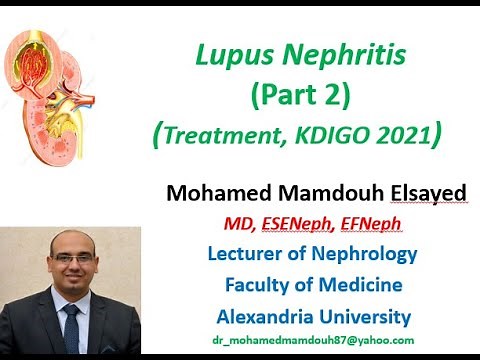 Lupus Nephritis
(Part 2)
(Treatment, KDIGO 2021)

Mohamed Mamdouh Elsayed
MD, ESENeph, EFNeph
Lecturer of Nephrology
Faculty of Medicine
Alexandria University
dr_mohamedmamdouh87@yahoo.com